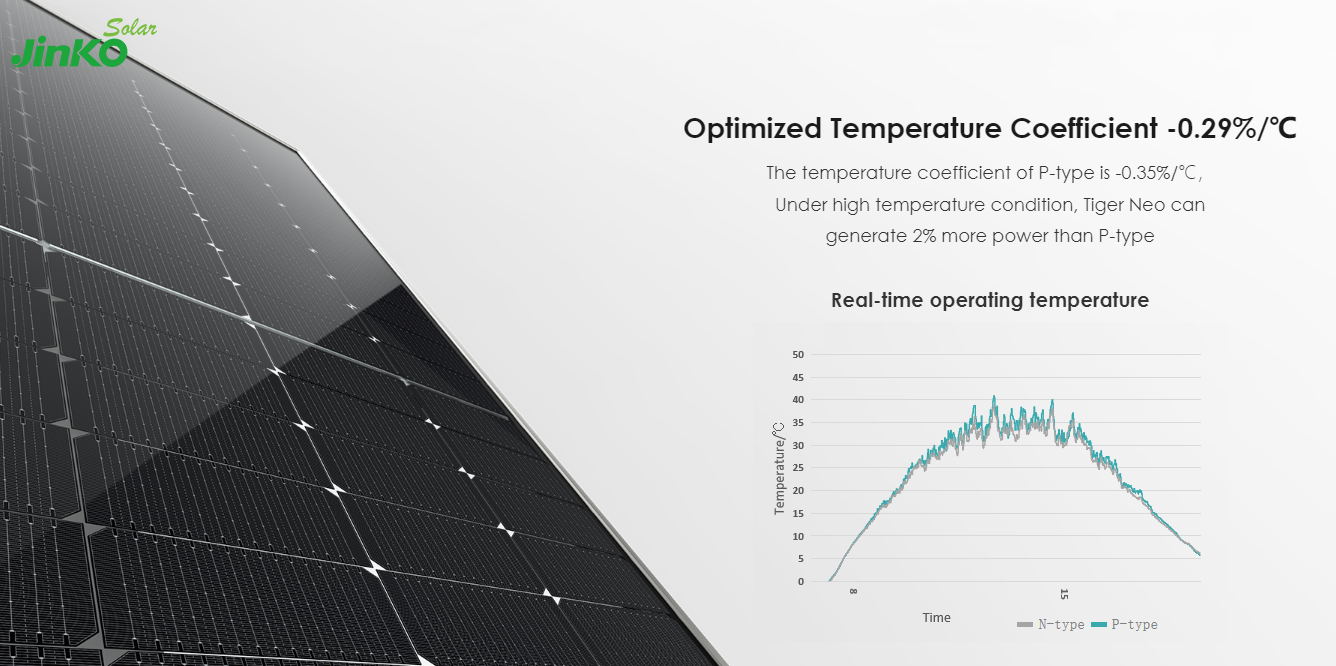 JinKO Solar

Optimized Temperature Coefficient -0.29%/℃

The temperature coefficient of P-type is -0.35%/℃, Under high temperature condition, Tiger Neo can generate 2% more power than P-type

Real-time operating temperature

50
45
40
35
30
25
20
15
10
5
0

Temperature/℃

8
15

Time

N-type P-type